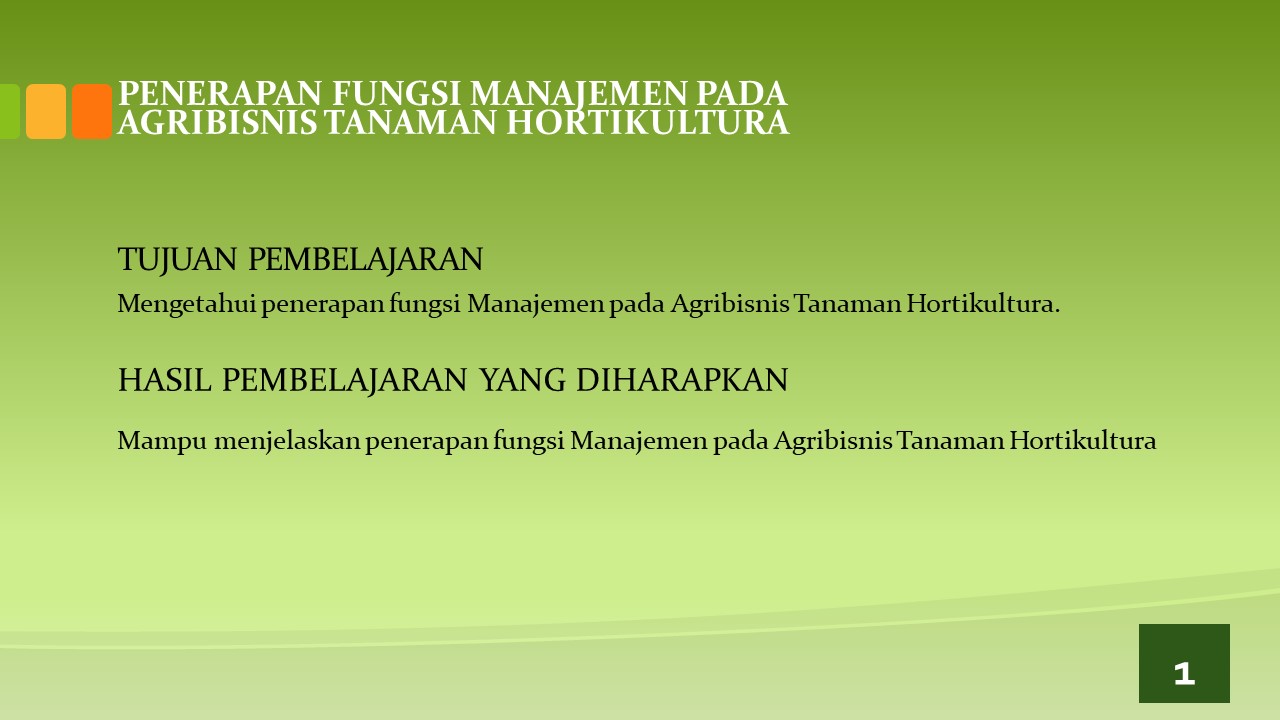 PENERAPAN FUNGSI MANAJEMEN PADA AGRIBISNIS TANAMAN HORTIKULTURA

TUJUAN PEMBELAJARAN

Mengetahui penerapan fungsi Manajemen pada Agribisnis Tanaman Hortikultura.

HASIL PEMBELAJARAN YANG DIHARAPKAN

Mampu menjelaskan penerapan fungsi Manajemen pada Agribisnis Tanaman Hortikultura

1